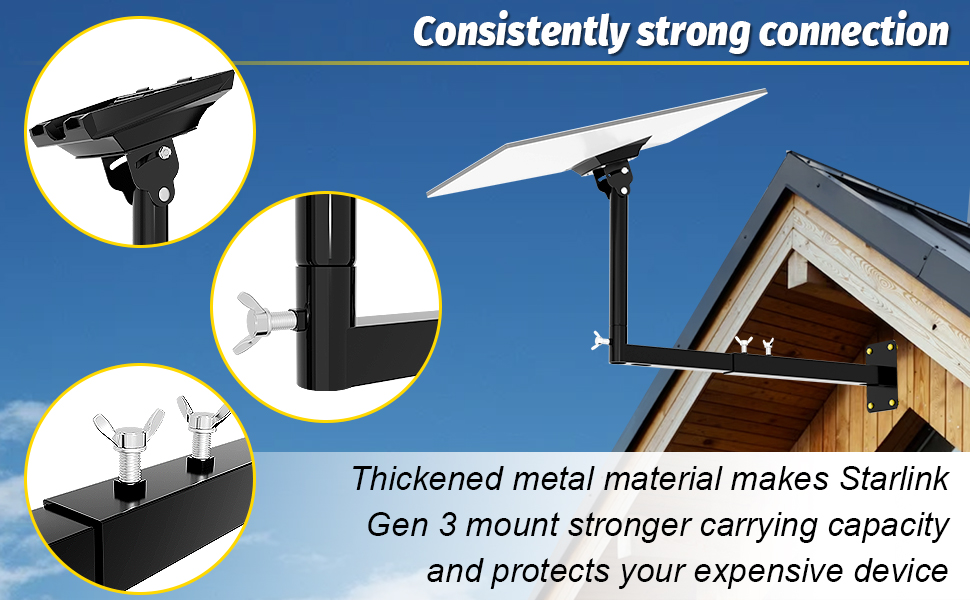 Consistently strong connection

Thickened metal material makes Starlink Gen 3 mount stronger carrying capacity and protects your expensive device